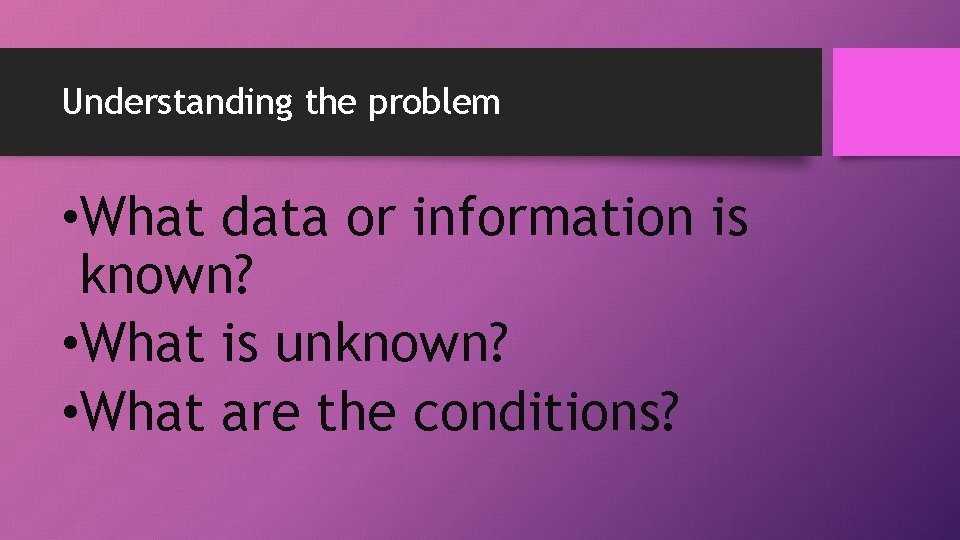 Understanding the problem

•What data or information is known?

•What is unknown?

•What are the conditions?